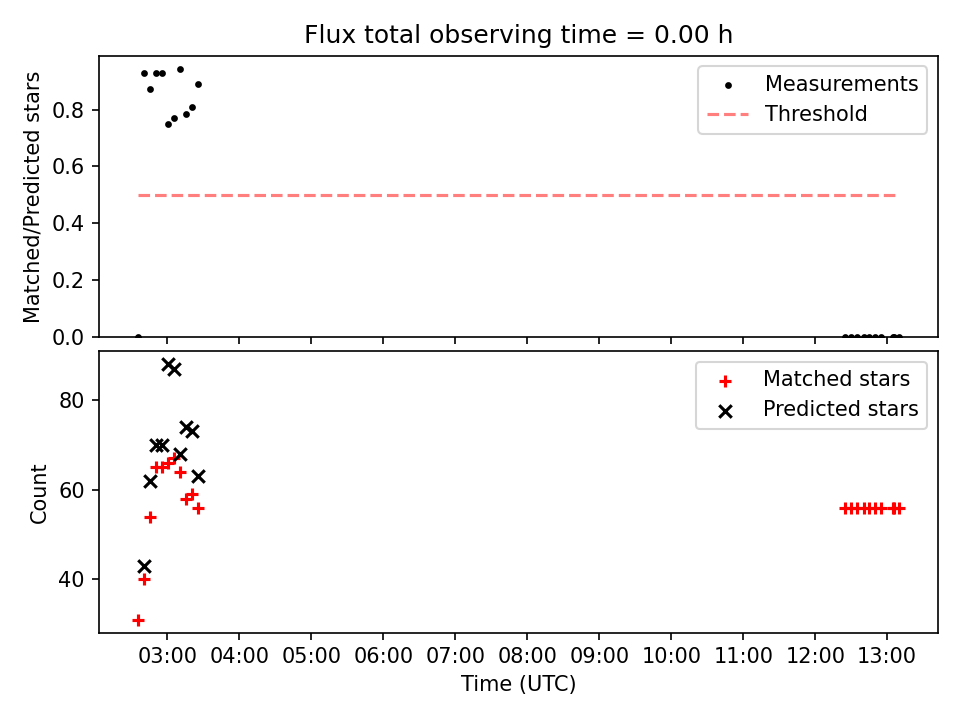 Flux total observing time = 0.00 h

Matched/Predicted stars

0.8
0.6
0.4
0.2
0.0

Measurements
Threshold

Count

80
60
40

Matched stars
Predicted stars

03:00 04:00 05:00 06:00 07:00 08:00 09:00 10:00 11:00 12:00 13:00
Time (UTC)